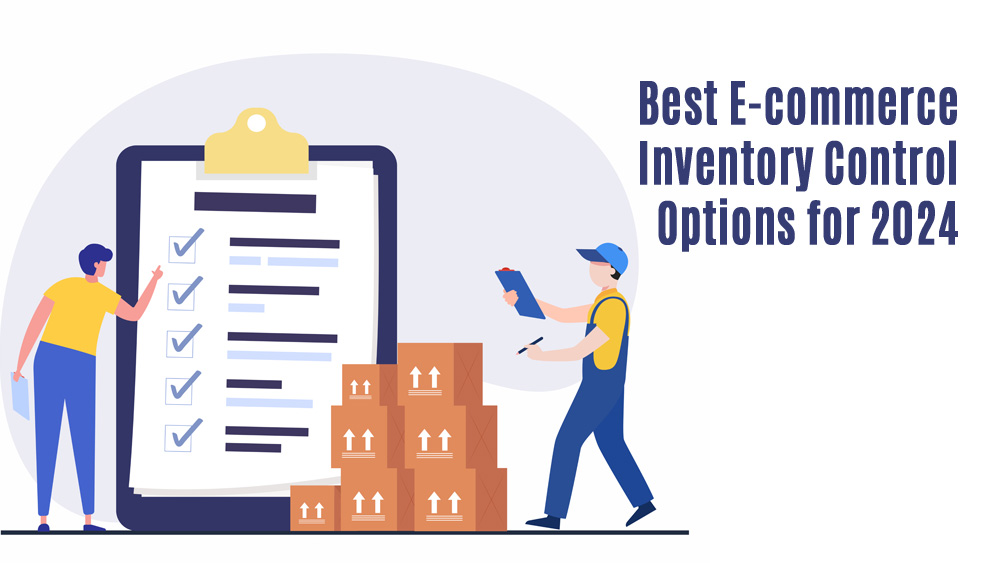 Best E-commerce Inventory Control Options for 2024